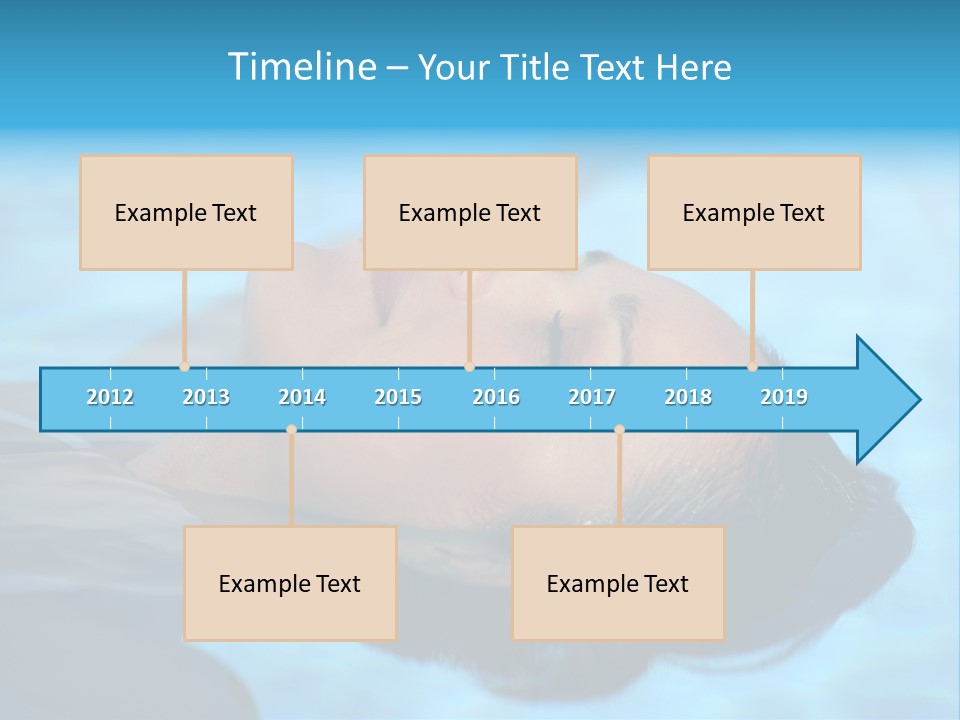 Timeline – Your Title Text Here

Example Text

Example Text

Example Text

2012 2013 2014 2015 2016 2017 2018 2019

Example Text

Example Text